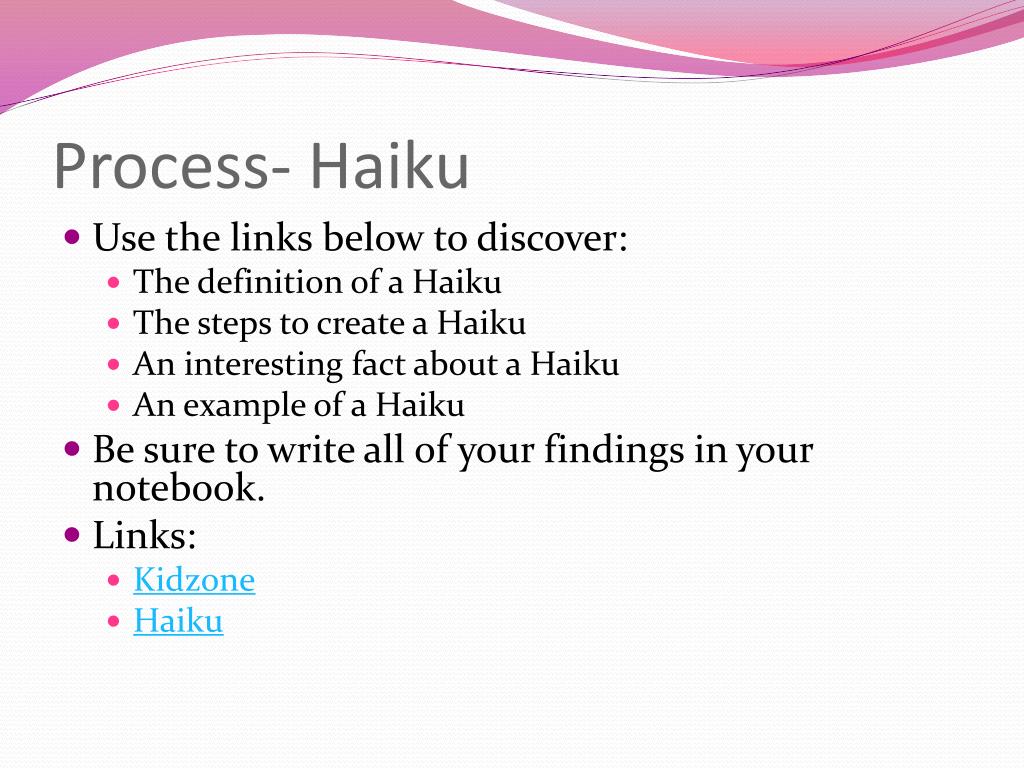 Process- Haiku

- Use the links below to discover:
  - The definition of a Haiku
  - The steps to create a Haiku
  - An interesting fact about a Haiku
  - An example of a Haiku
- Be sure to write all of your findings in your notebook.
- Links:
  - Kidzone
  - Haiku